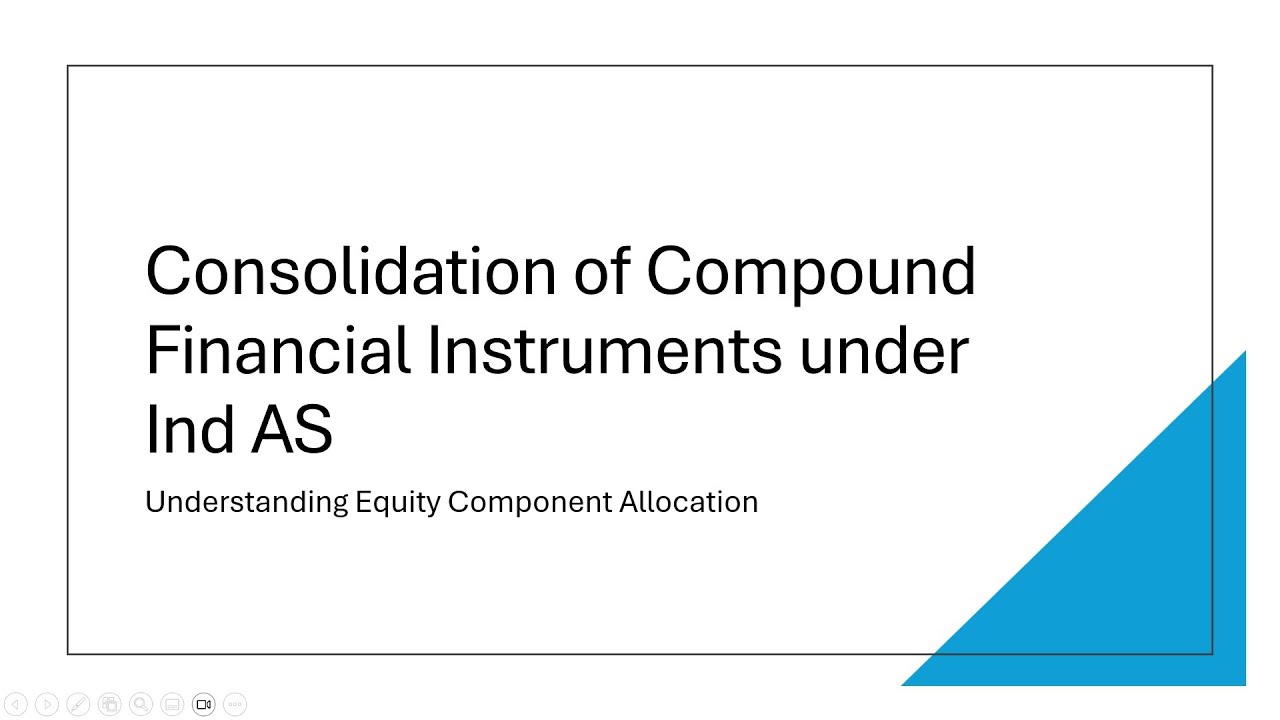 Consolidation of Compound Financial Instruments under Ind AS

Understanding Equity Component Allocation